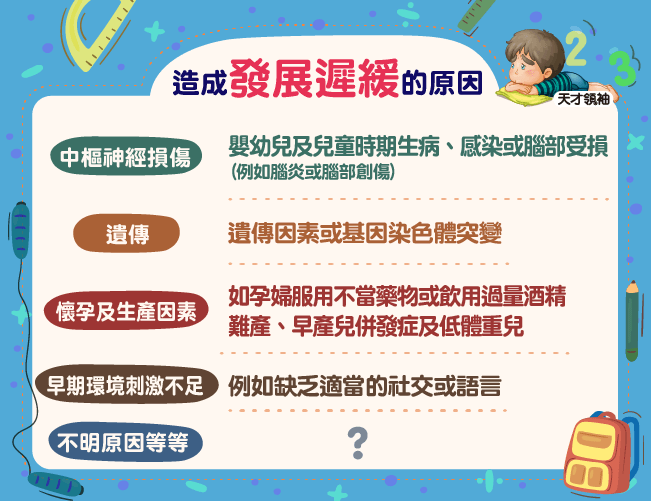 造成發展遲緩的原因

2 3

天才領袖

中樞神經損傷

嬰幼兒及兒童時期生病、感染或腦部受損 (例如腦炎或腦部創傷)

遺傳

遺傳因素或基因染色體突變

懷孕及生產因素

如孕婦服用不當藥物或飲用過量酒精 難產、早產兒併發症及低體重兒

早期環境刺激不足

例如缺乏適當的社交或語言

不明原因等等

?